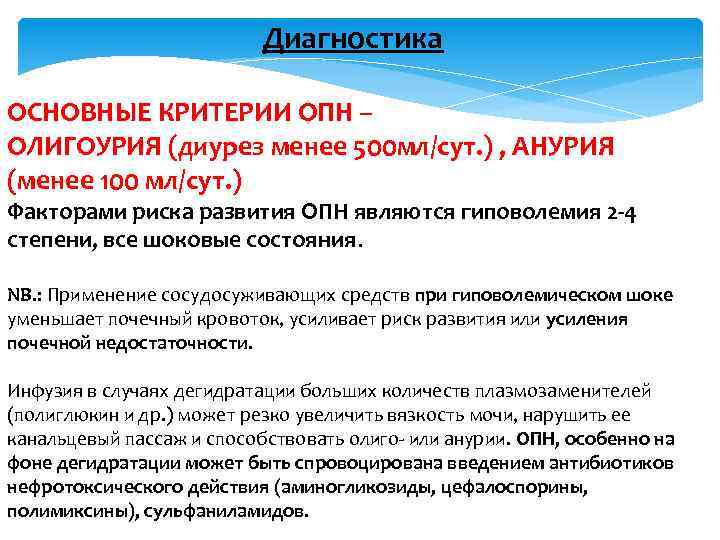 Диагностика

ОСНОВНЫЕ КРИТЕРИИ ОПН –
ОЛИГОУРИЯ (диурез менее 500мл/сут.) , АНУРИЯ (менее 100 мл/сут.)
Факторами риска развития ОПН являются гиповолемия 2-4 степени, все шоковые состояния.

NB.: Применение сосудосуживающих средств при гиповолемическом шоке уменьшает почечный кровоток, усиливает риск развития или усиления почечной недостаточности.

Инфузия в случаях дегидратации больших количеств плазмозаменителей (полиглюкин и др.) может резко увеличить вязкость мочи, нарушить ее канальцевый пассаж и способствовать олиго- или анурии. ОПН, особенно на фоне дегидратации может быть спровоцирована введением антибиотиков нефротоксического действия (аминогликозиды, цефалоспорины, полимиксины), сульфаниламидов.